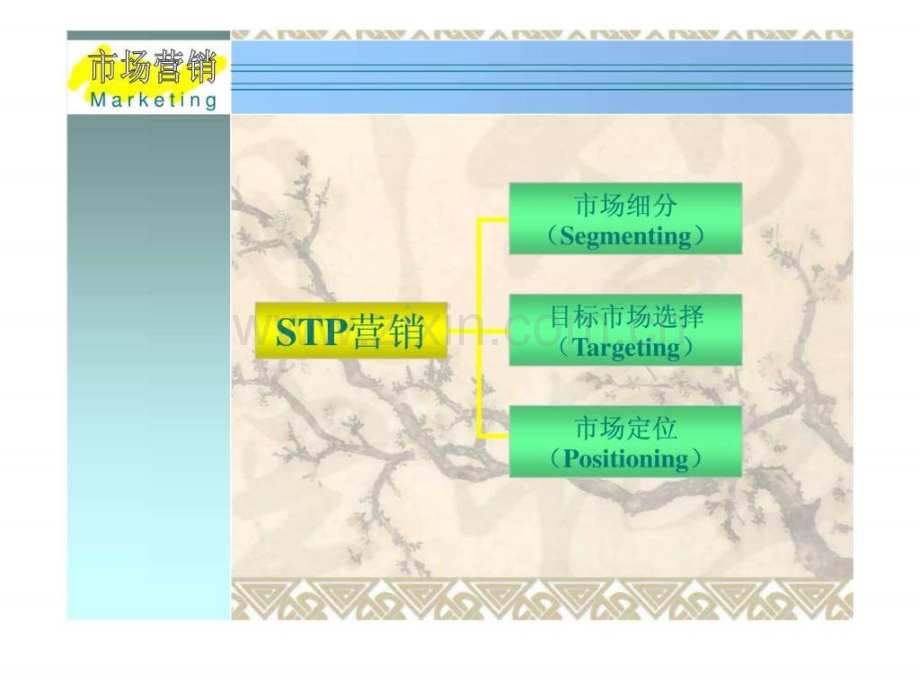 市场营销
Marketing

STP营销

市场细分
（Segmenting）

目标市场选择
（Targeting）

市场定位
（Positioning）

www.zixin.com.cn